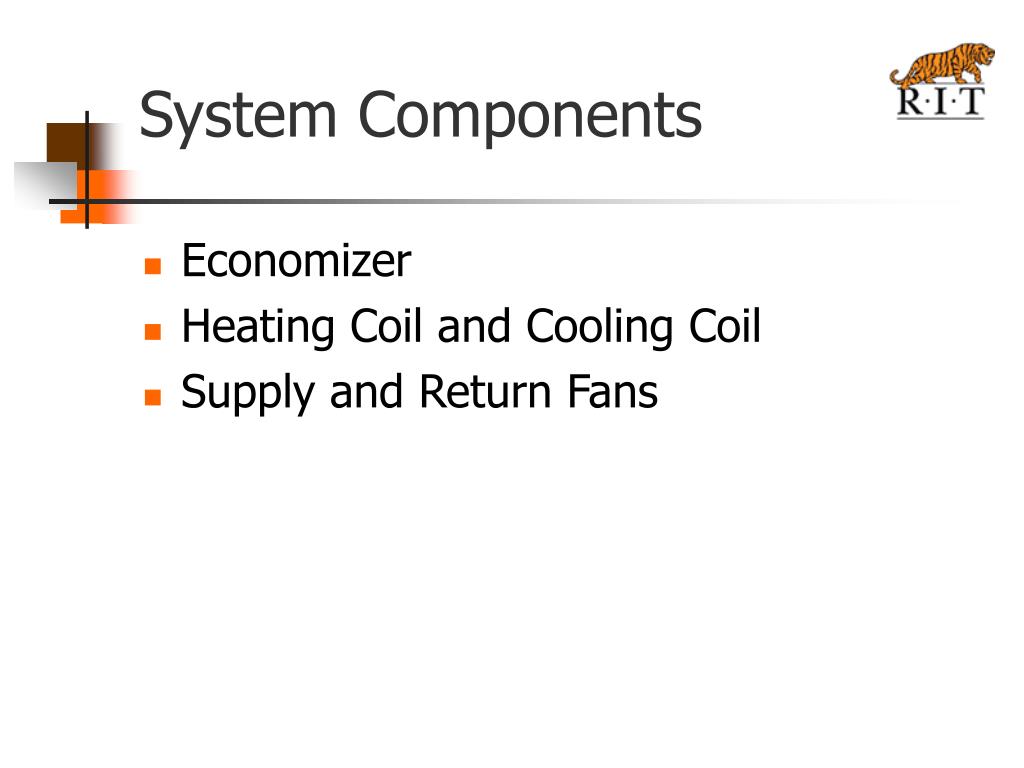 System Components

R·I·T

- Economizer
- Heating Coil and Cooling Coil
- Supply and Return Fans